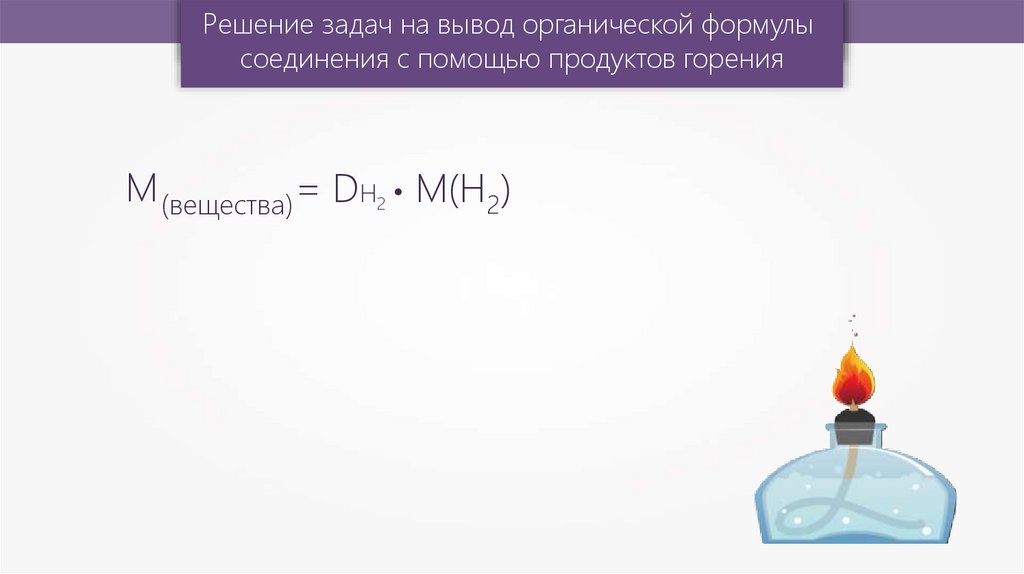 Решение задач на вывод органической формулы соединения с помощью продуктов горения

$M_{(вещества)} = D_{H_2} \cdot M(H_2)$